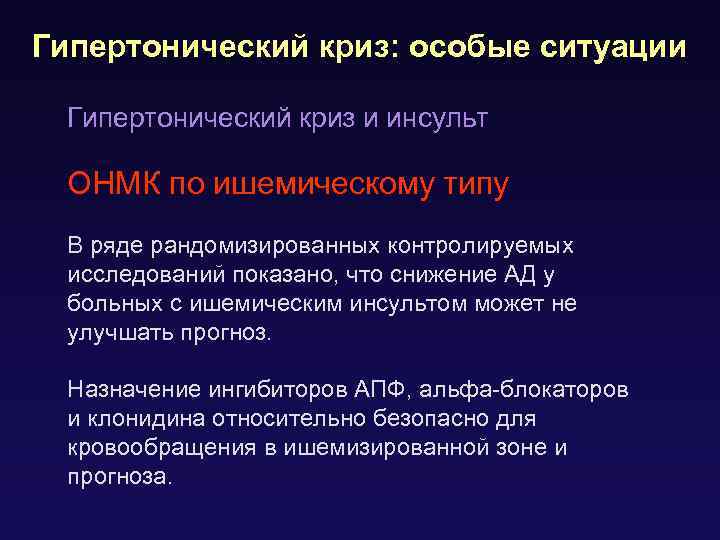 Гипертонический криз: особые ситуации

Гипертонический криз и инсульт

ОНМК по ишемическому типу

В ряде рандомизированных контролируемых исследований показано, что снижение АД у больных с ишемическим инсультом может не улучшать прогноз.

Назначение ингибиторов АПФ, альфа-блокаторов и клонидина относительно безопасно для кровообращения в ишемизированной зоне и прогноза.